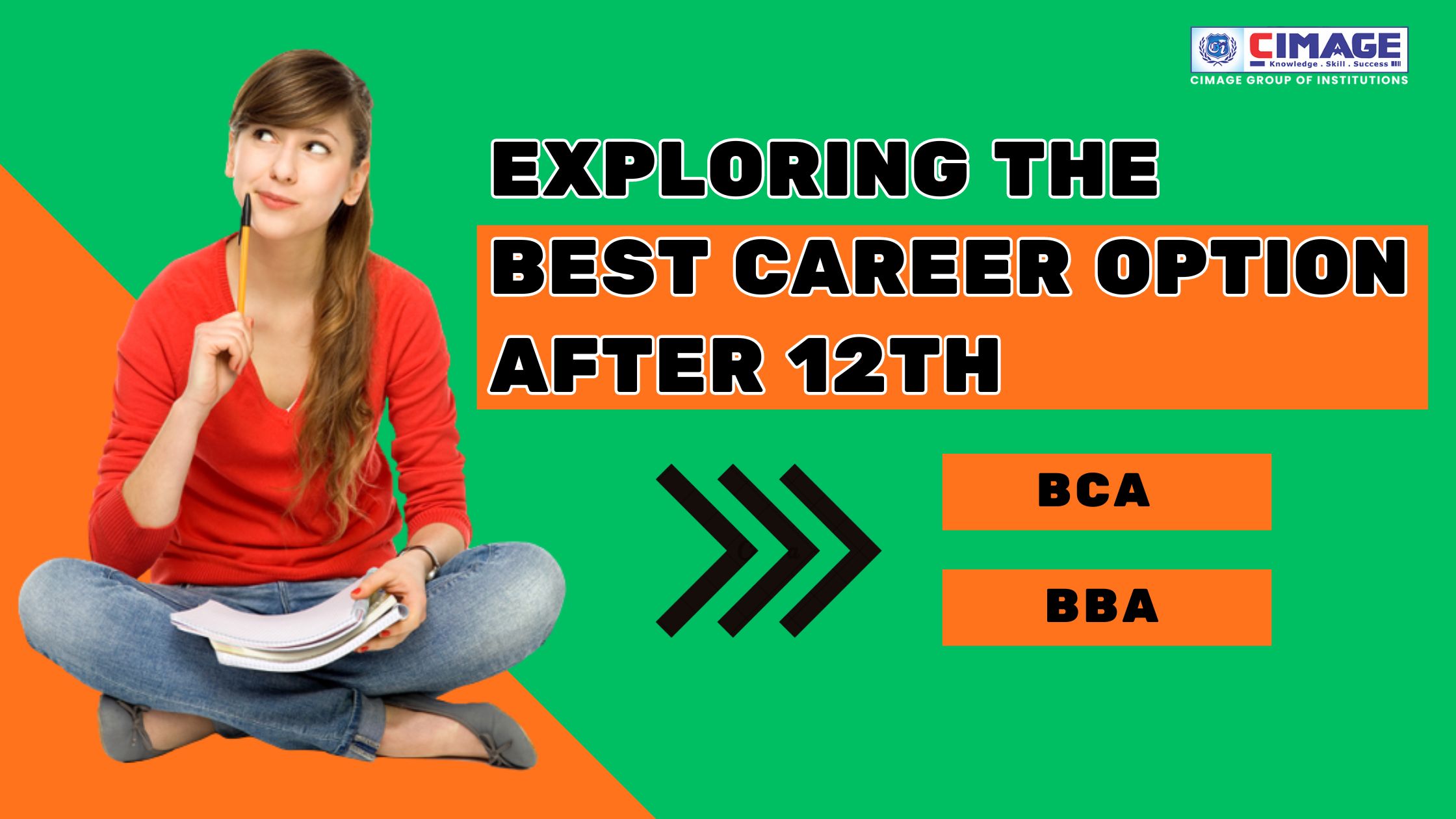 CIMAGE
Knowledge . Skill . Success
CIMAGE GROUP OF INSTITUTIONS

EXPLORING THE BEST CAREER OPTION AFTER 12TH

BCA

BBA